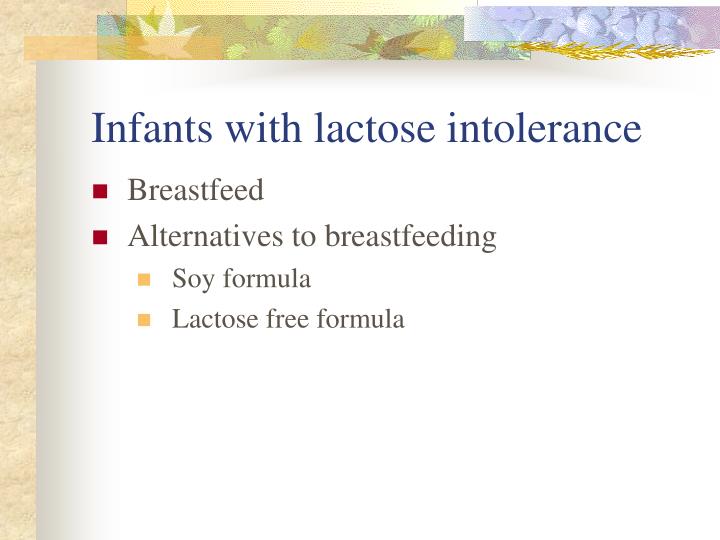 Infants with lactose intolerance

- Breastfeed
- Alternatives to breastfeeding
  - Soy formula
  - Lactose free formula